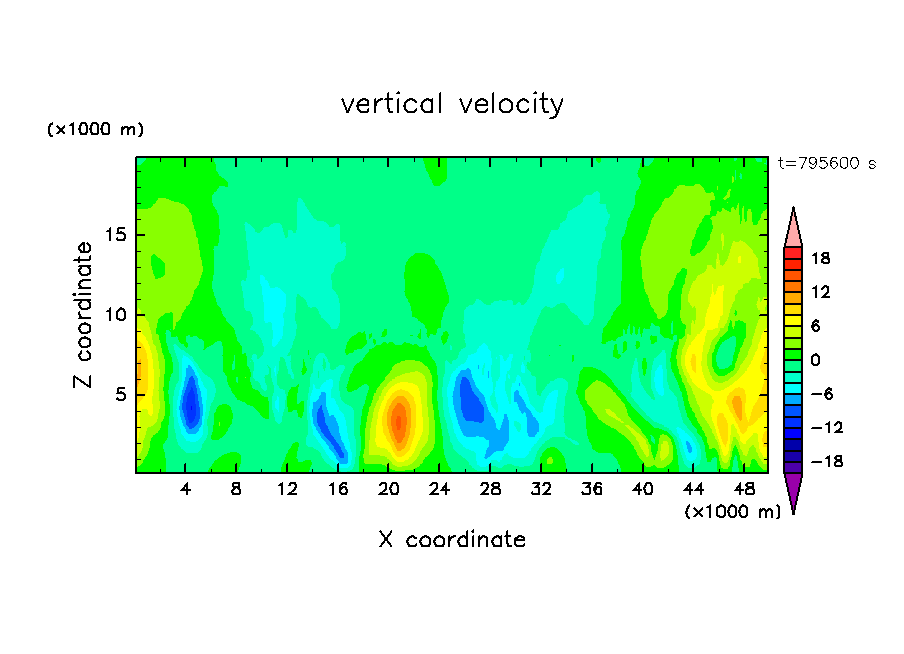 vertical velocity

(×1000 m)

t=795600 s

Z coordinate

15
10
5

4 8 12 16 20 24 28 32 36 40 44 48

(×1000 m)

X coordinate

18
12
6
0
−6
−12
−18